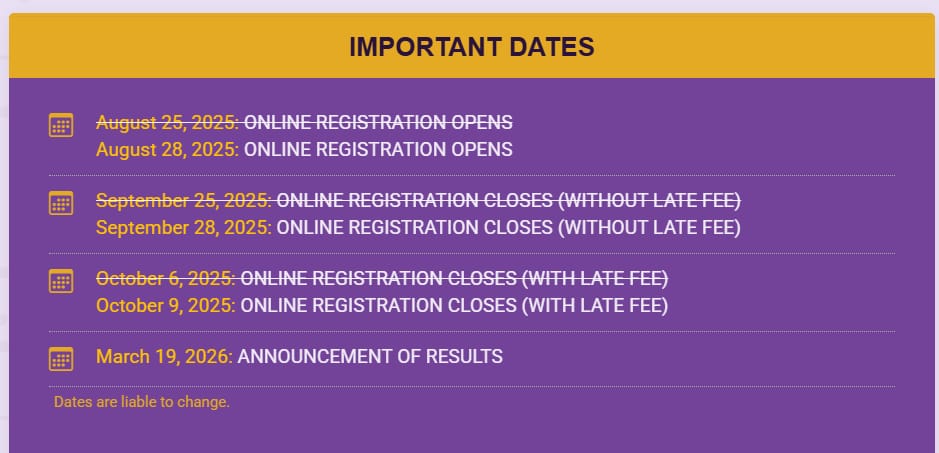 IMPORTANT DATES

~~August 25, 2025: ONLINE REGISTRATION OPENS~~
August 28, 2025: ONLINE REGISTRATION OPENS

~~September 25, 2025: ONLINE REGISTRATION CLOSES (WITHOUT LATE FEE)~~
September 28, 2025: ONLINE REGISTRATION CLOSES (WITHOUT LATE FEE)

~~October 6, 2025: ONLINE REGISTRATION CLOSES (WITH LATE FEE)~~
October 9, 2025: ONLINE REGISTRATION CLOSES (WITH LATE FEE)

March 19, 2026: ANNOUNCEMENT OF RESULTS

Dates are liable to change.